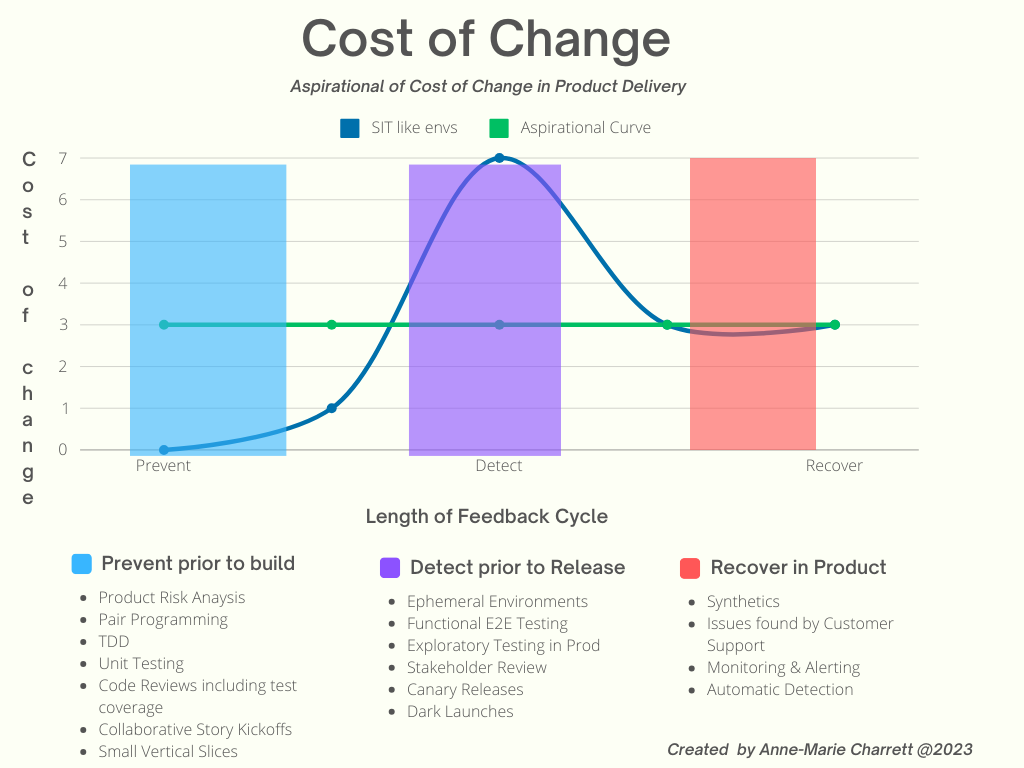 Cost of Change

Aspirational of Cost of Change in Product Delivery

SIT like envs    Aspirational Curve

Cost of change

7
6
5
4
3
2
1
0

Prevent    Detect    Recover

Length of Feedback Cycle

Prevent prior to build
- Product Risk Anaysis
- Pair Programming
- TDD
- Unit Testing
- Code Reviews including test coverage
- Collaborative Story Kickoffs
- Small Vertical Slices

Detect prior to Release
- Ephemeral Environments
- Functional E2E Testing
- Exploratory Testing in Prod
- Stakeholder Review
- Canary Releases
- Dark Launches

Recover in Product
- Synthetics
- Issues found by Customer Support
- Monitoring & Alerting
- Automatic Detection

Created by Anne-Marie Charrett @2023